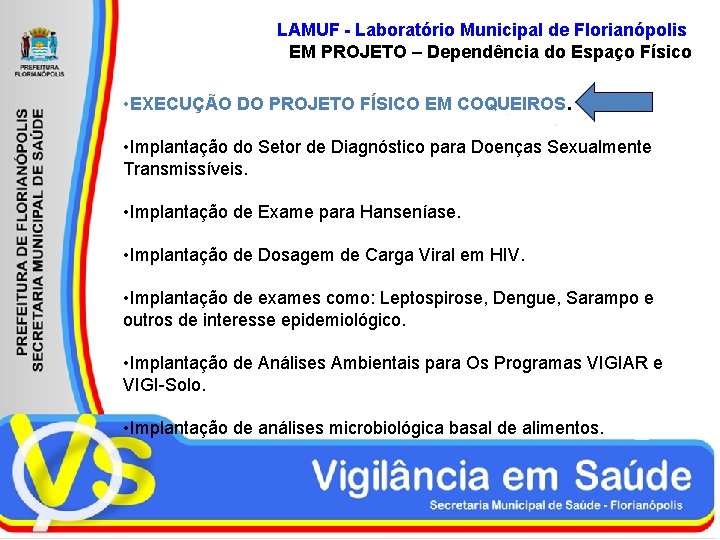 PREFEITURA FLORIANÓPOLIS

PREFEITURA DE FLORIANÓPOLIS
SECRETARIA MUNICIPAL DE SAÚDE

LAMUF - Laboratório Municipal de Florianópolis
EM PROJETO – Dependência do Espaço Físico

•EXECUÇÃO DO PROJETO FÍSICO EM COQUEIROS.

•Implantação do Setor de Diagnóstico para Doenças Sexualmente Transmissíveis.

•Implantação de Exame para Hanseníase.

•Implantação de Dosagem de Carga Viral em HIV.

•Implantação de exames como: Leptospirose, Dengue, Sarampo e outros de interesse epidemiológico.

•Implantação de Análises Ambientais para Os Programas VIGIAR e VIGI-Solo.

•Implantação de análises microbiológica basal de alimentos.

VS

Vigilância em Saúde
Secretaria Municipal de Saúde - Florianópolis